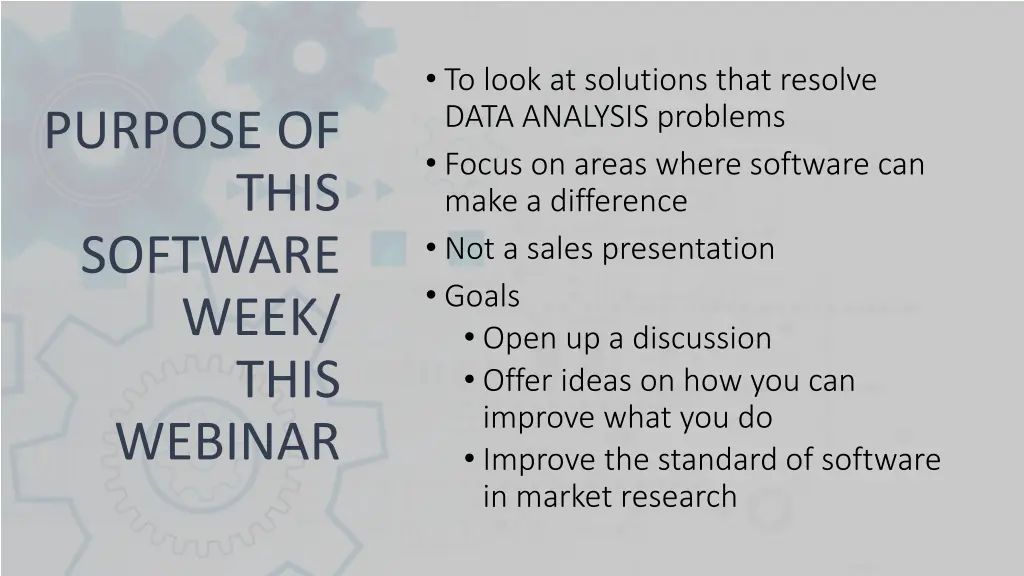 PURPOSE OF THIS SOFTWARE WEEK/ THIS WEBINAR

• To look at solutions that resolve DATA ANALYSIS problems
• Focus on areas where software can make a difference
• Not a sales presentation
• Goals
  • Open up a discussion
  • Offer ideas on how you can improve what you do
  • Improve the standard of software in market research